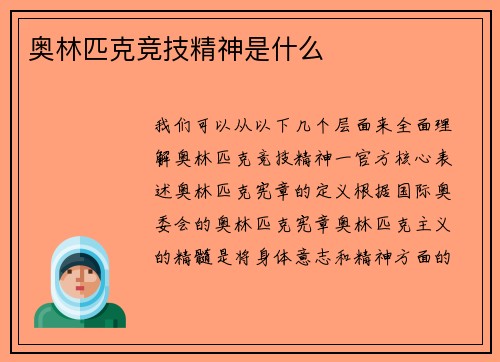 奥林匹克竞技精神是什么

我们可以从以下几个层面来全面理解奥林匹克竞技精神一官方核心表述奥林匹克宪章的定义根据国际奥委会的奥林匹克宪章奥林匹克主义的精髓是将身体意志和精神方面的